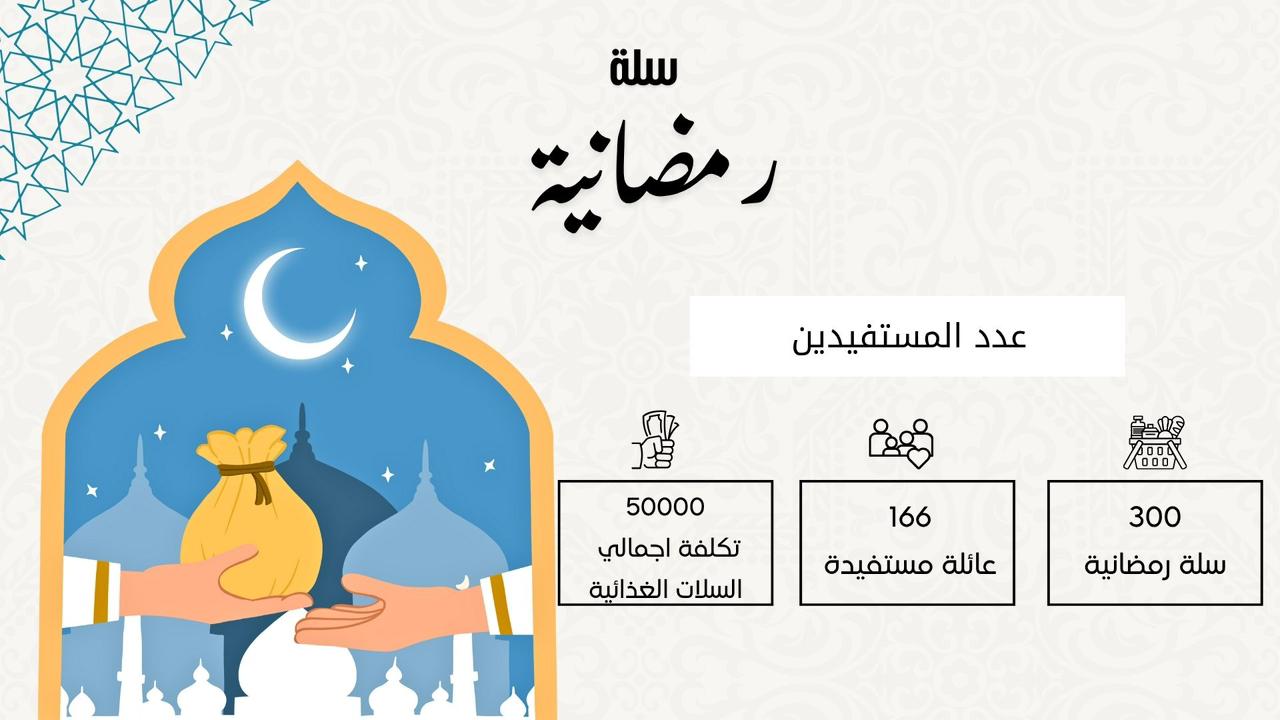 سلة
رمضانية

عدد المستفيدين

300
سلة رمضانية

166
عائلة مستفيدة

50000
تكلفة اجمالي
السلات الغذائية